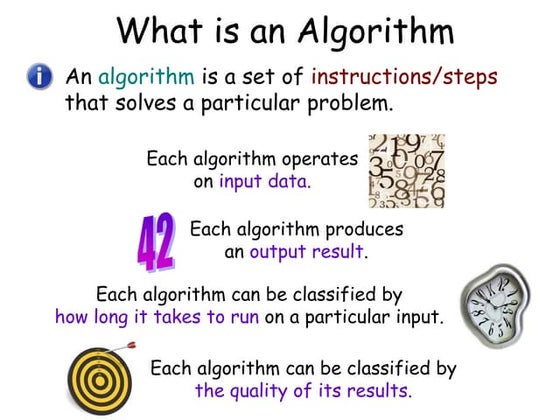 What is an Algorithm

An algorithm is a set of instructions/steps that solves a particular problem.

Each algorithm operates on input data.

42

Each algorithm produces an output result.

Each algorithm can be classified by how long it takes to run on a particular input.

Each algorithm can be classified by the quality of its results.